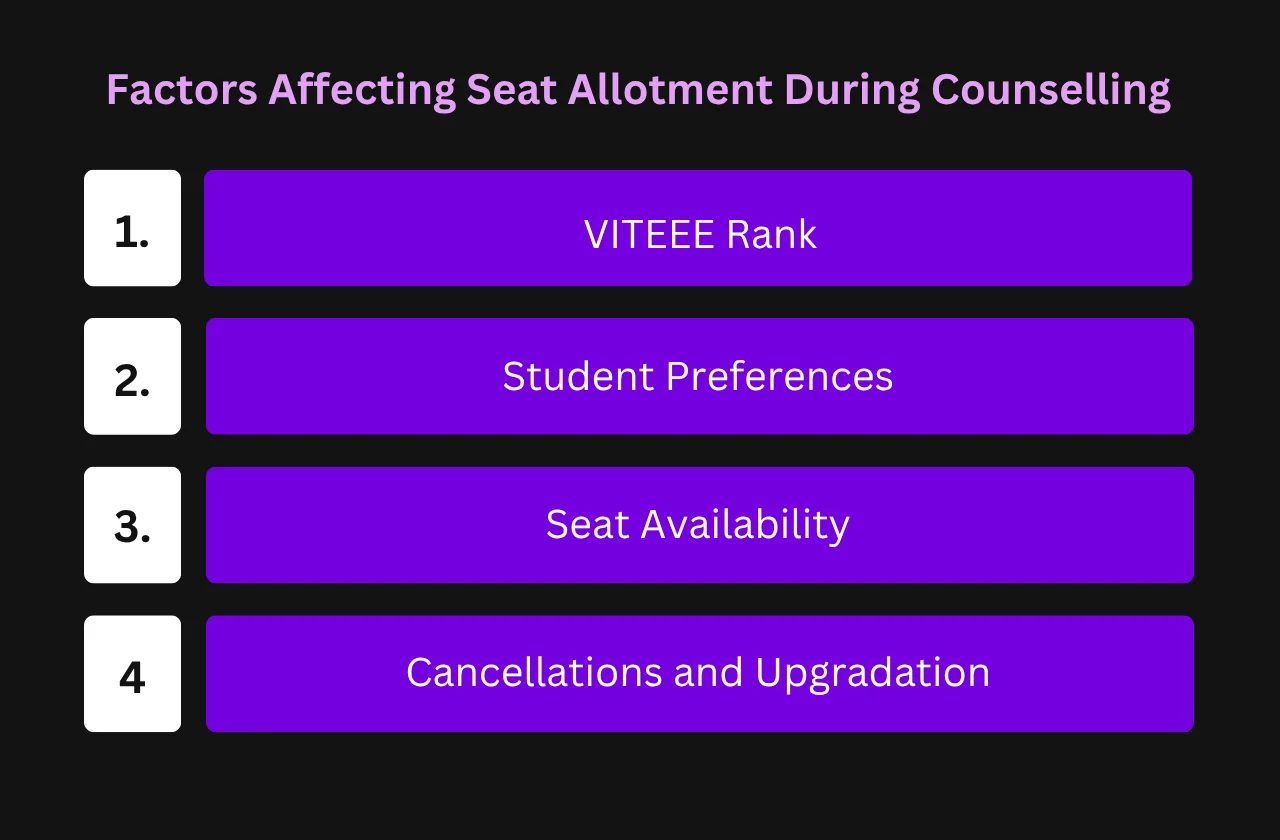 Factors Affecting Seat Allotment During Counselling

1. VITEEE Rank

2. Student Preferences

3. Seat Availability

4 Cancellations and Upgradation